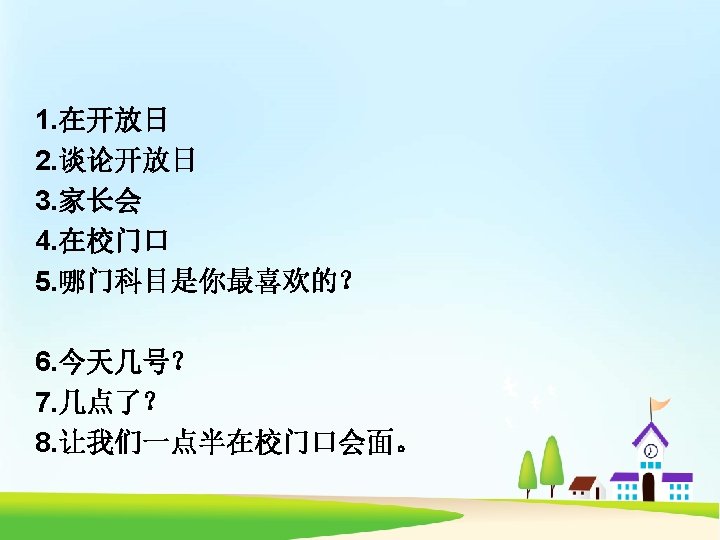 1.在开放日
2.谈论开放日
3.家长会
4.在校门口
5.哪门科目是你最喜欢的？

6.今天几号？
7.几点了？
8.让我们一点半在校门口会面。